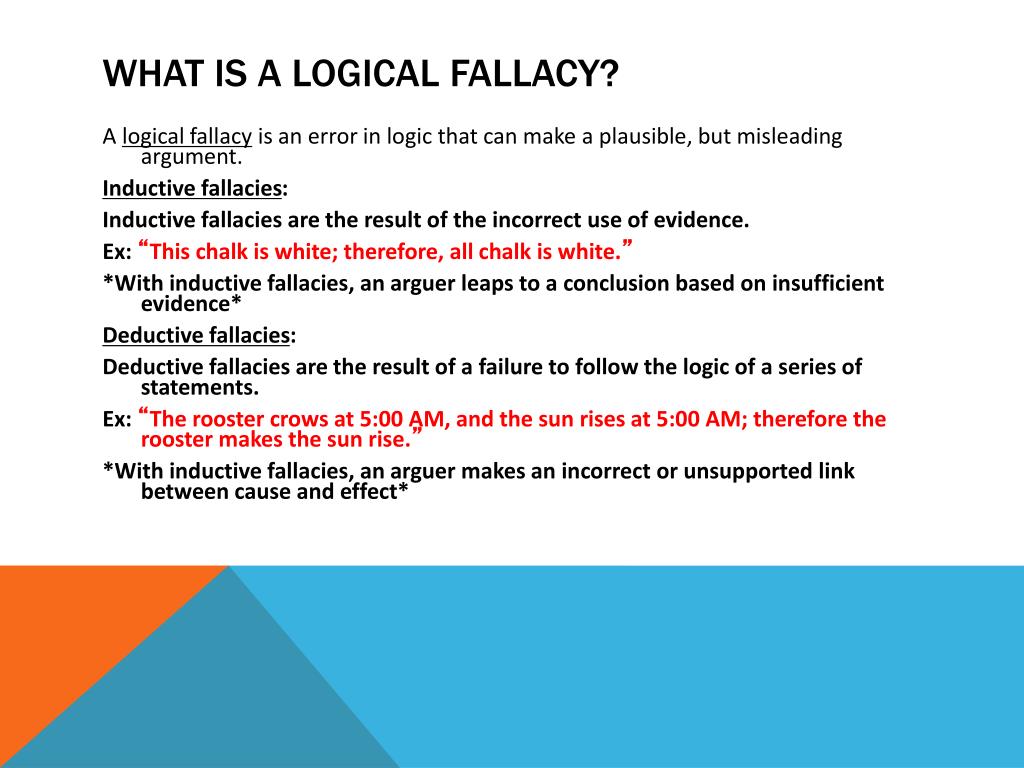 WHAT IS A LOGICAL FALLACY?

A logical fallacy is an error in logic that can make a plausible, but misleading argument.

Inductive fallacies:

Inductive fallacies are the result of the incorrect use of evidence.

Ex: “This chalk is white; therefore, all chalk is white.”

*With inductive fallacies, an arguer leaps to a conclusion based on insufficient evidence*

Deductive fallacies:

Deductive fallacies are the result of a failure to follow the logic of a series of statements.

Ex: “The rooster crows at 5:00 AM, and the sun rises at 5:00 AM; therefore the rooster makes the sun rise.”

*With inductive fallacies, an arguer makes an incorrect or unsupported link between cause and effect*